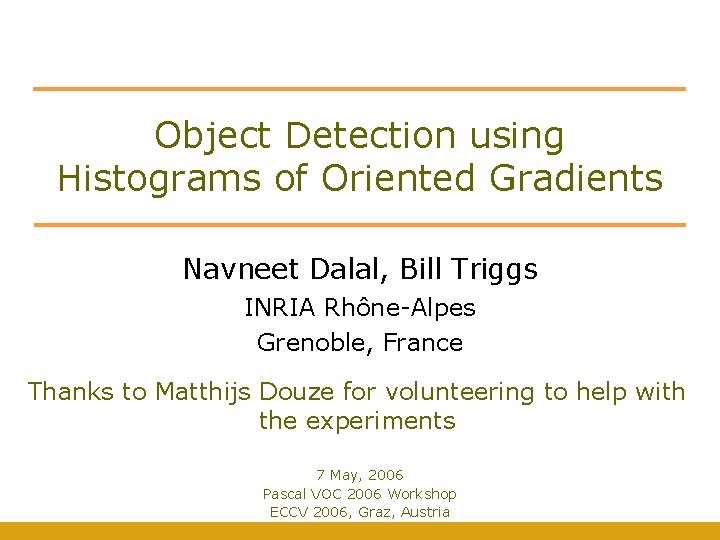 Object Detection using Histograms of Oriented Gradients

Navneet Dalal, Bill Triggs

INRIA Rhône-Alpes

Grenoble, France

Thanks to Matthijs Douze for volunteering to help with the experiments

7 May, 2006

Pascal VOC 2006 Workshop

ECCV 2006, Graz, Austria